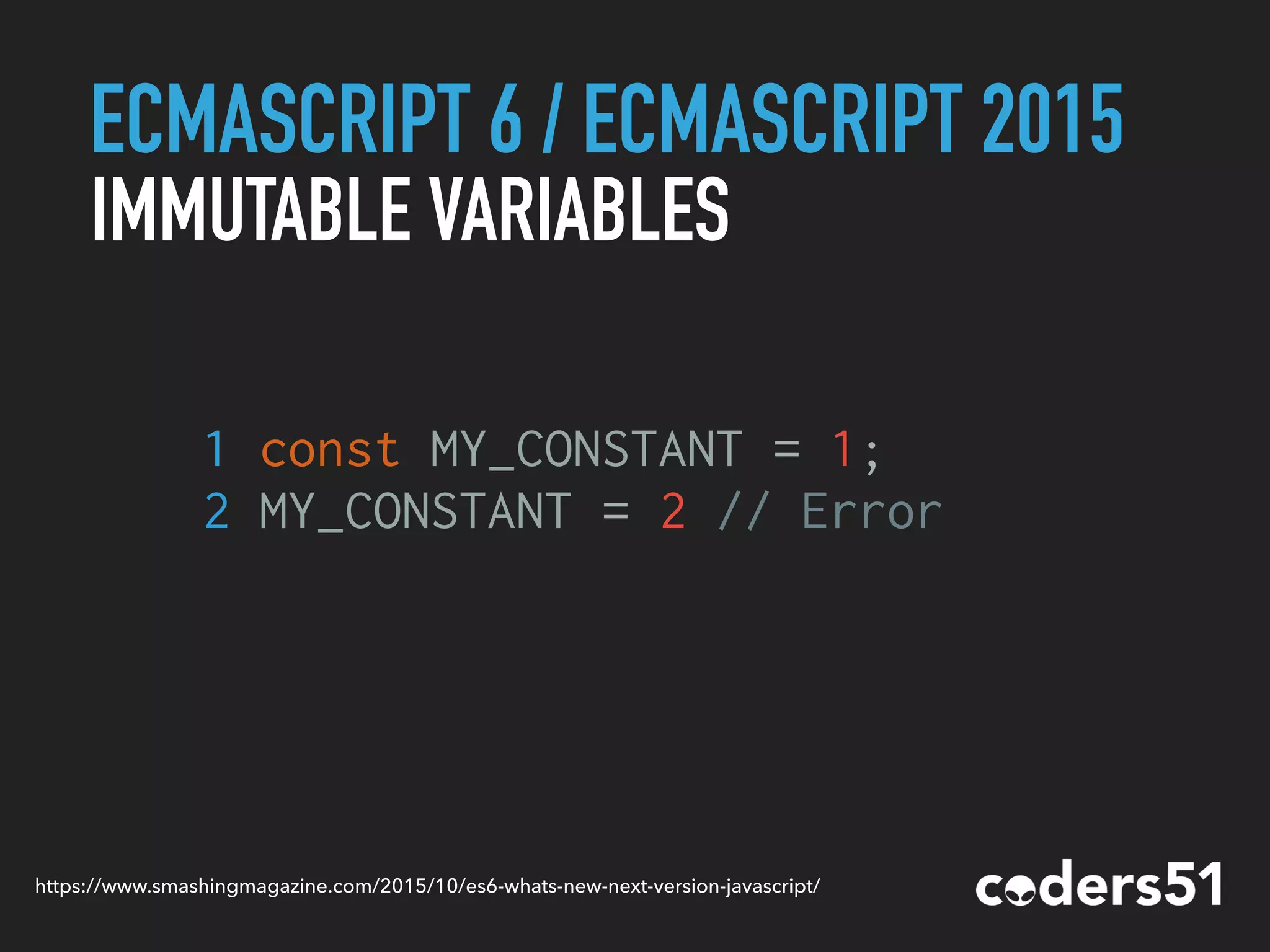 ECMASCRIPT 6 / ECMASCRIPT 2015
IMMUTABLE VARIABLES

1 const MY_CONSTANT = 1;
2 MY_CONSTANT = 2 // Error

https://www.smashingmagazine.com/2015/10/es6-whats-new-next-version-javascript/

coders51